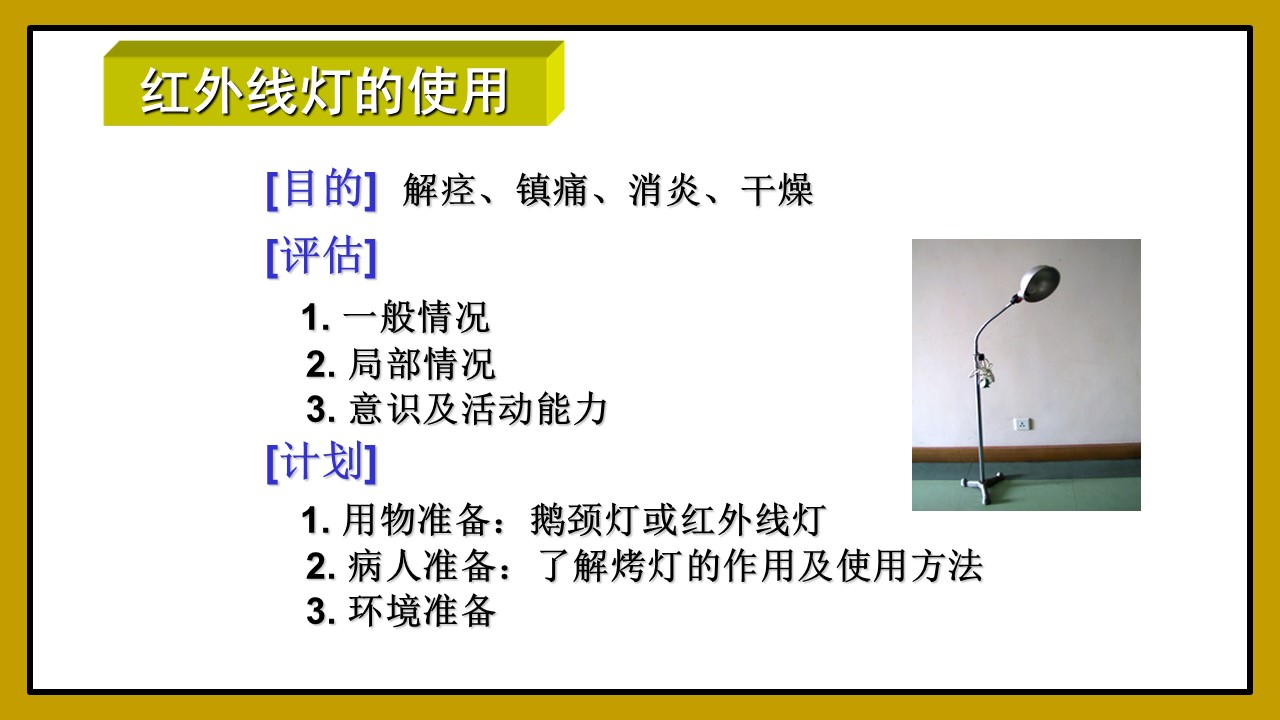 红外线灯的使用

[目的] 解痉、镇痛、消炎、干燥

[评估]

1. 一般情况
2. 局部情况
3. 意识及活动能力

[计划]

1. 用物准备：鹅颈灯或红外线灯
2. 病人准备：了解烤灯的作用及使用方法
3. 环境准备